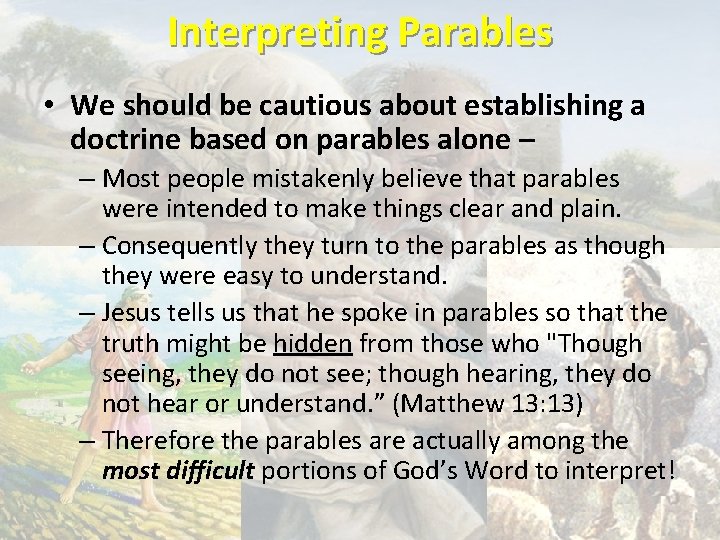 Interpreting Parables

• We should be cautious about establishing a doctrine based on parables alone –

– Most people mistakenly believe that parables were intended to make things clear and plain.

– Consequently they turn to the parables as though they were easy to understand.

– Jesus tells us that he spoke in parables so that the truth might be hidden from those who "Though seeing, they do not see; though hearing, they do not hear or understand.” (Matthew 13:13)

– Therefore the parables are actually among the most difficult portions of God’s Word to interpret!